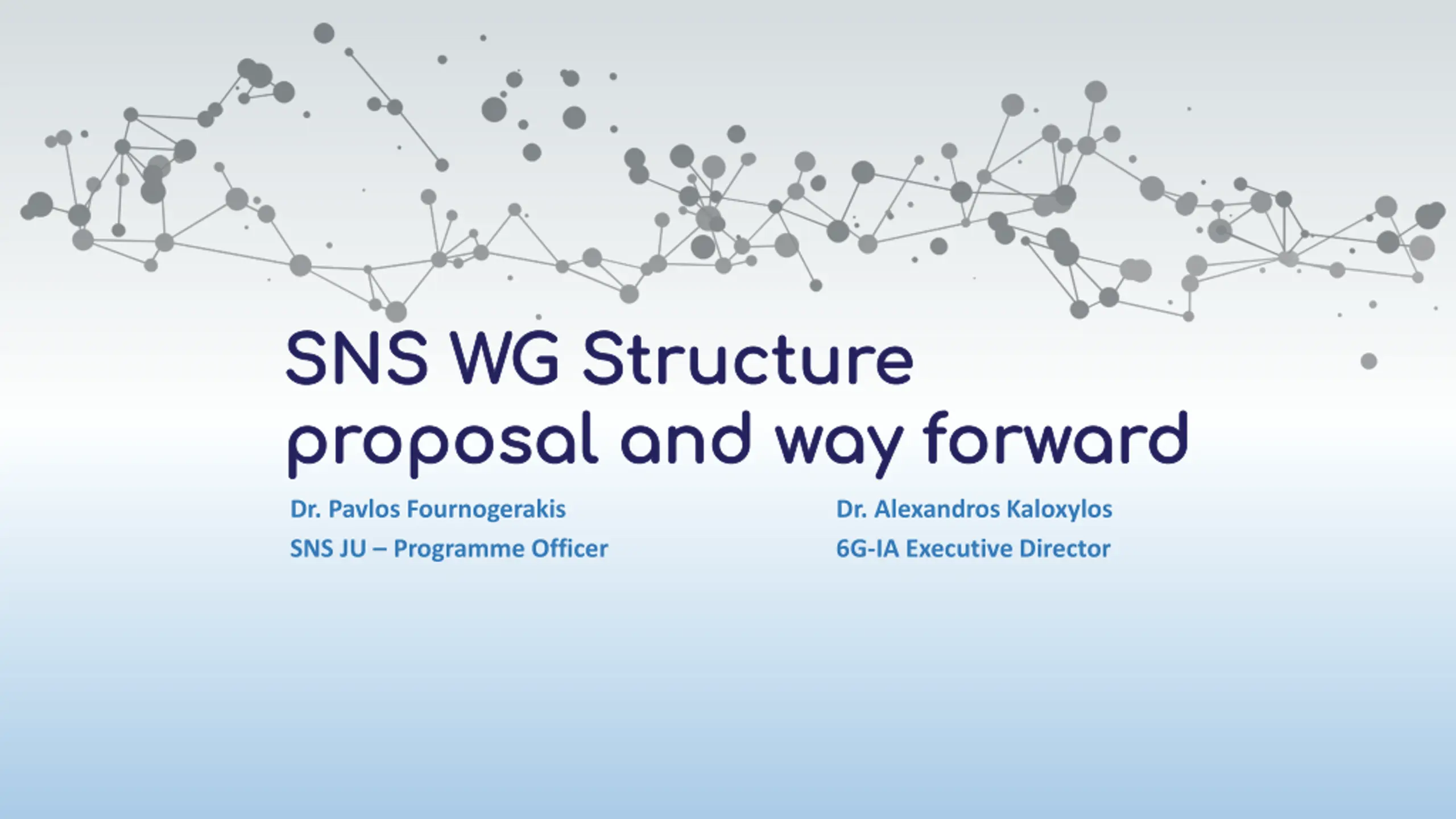 SNS WG Structure proposal and way forward

Dr. Pavlos Fournogerakis
SNS JU – Programme Officer

Dr. Alexandros Kaloxylos
6G-IA Executive Director